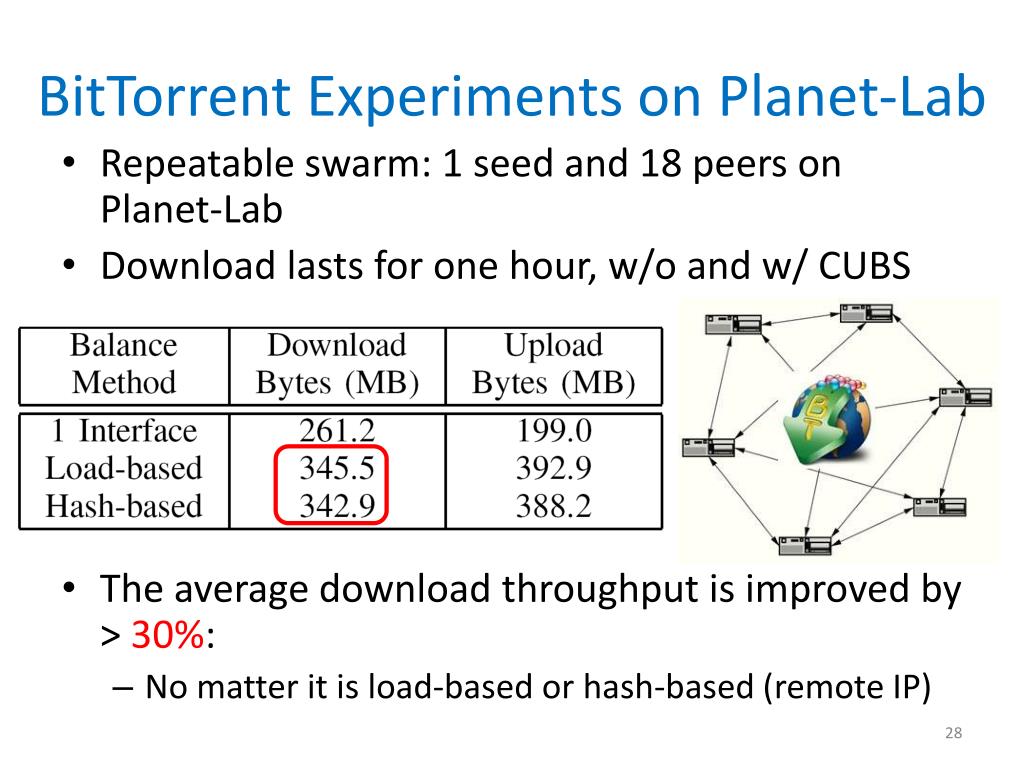 BitTorrent Experiments on Planet-Lab

• Repeatable swarm: 1 seed and 18 peers on Planet-Lab
• Download lasts for one hour, w/o and w/ CUBS

| Balance Method | Download Bytes (MB) | Upload Bytes (MB) |
|---|---|---|
| 1 Interface | 261.2 | 199.0 |
| Load-based | 345.5 | 392.9 |
| Hash-based | 342.9 | 388.2 |

BT

• The average download throughput is improved by > 30%:
– No matter it is load-based or hash-based (remote IP)

28